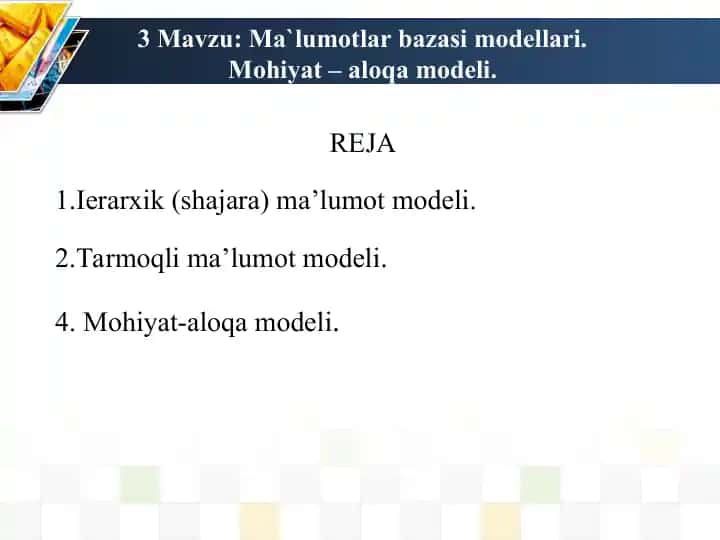 3 Mavzu: Ma`lumotlar bazasi modellari. Mohiyat – aloqa modeli.

REJA

1.Ierarxik (shajara) ma’lumot modeli.

2.Tarmoqli ma’lumot modeli.

4. Mohiyat-aloqa modeli.